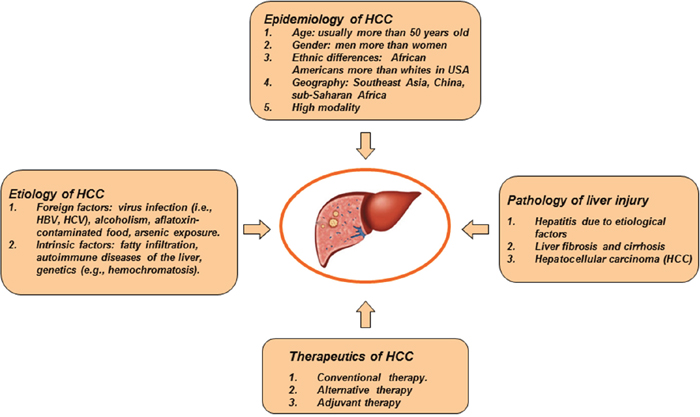 Epidemiology of HCC
1. Age: usually more than 50 years old
2. Gender: men more than women
3. Ethnic differences: African Americans more than whites in USA
4. Geography: Southeast Asia, China, sub-Saharan Africa
5. High modality

Etiology of HCC
1. Foreign factors: virus infection (i.e., HBV, HCV), alcoholism, aflatoxin-contaminated food, arsenic exposure.
2. Intrinsic factors: fatty infiltration, autoimmune diseases of the liver, genetics (e.g., hemochromatosis).

Pathology of liver injury
1. Hepatitis due to etiological factors
2. Liver fibrosis and cirrhosis
3. Hepatocellular carcinoma (HCC)

Therapeutics of HCC
1. Conventional therapy.
2. Alternative therapy
3. Adjuvant therapy